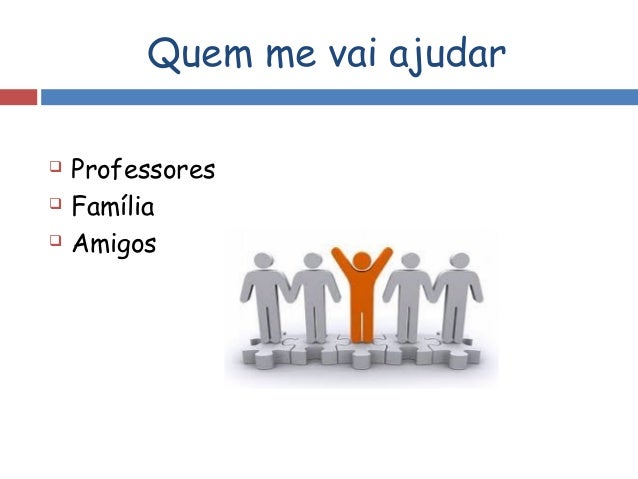 Quem me vai ajudar

- Professores
- Família
- Amigos